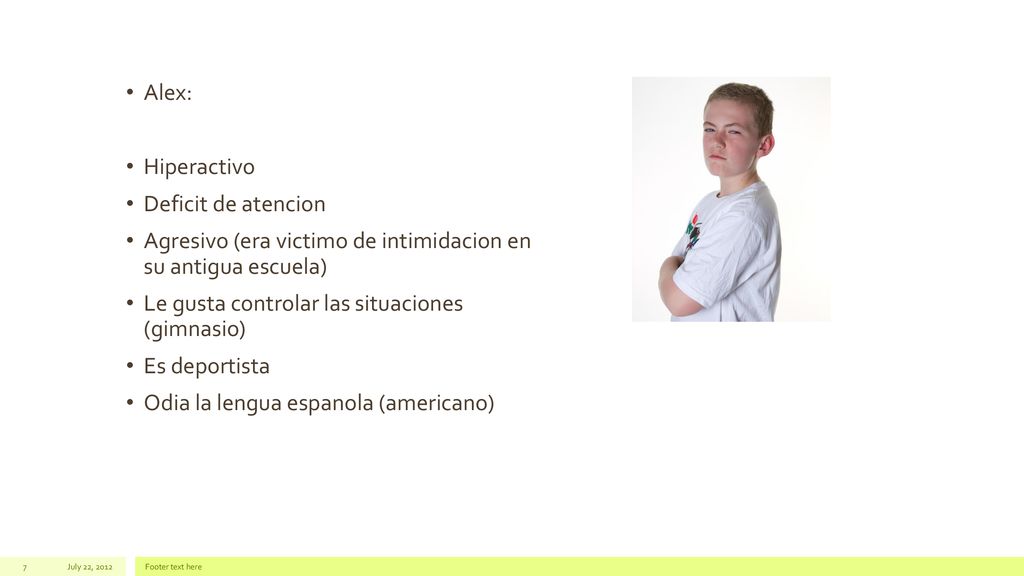 • Alex:

• Hiperactivo
• Deficit de atencion
• Agresivo (era victimo de intimidacion en su antigua escuela)
• Le gusta controlar las situaciones (gimnasio)
• Es deportista
• Odia la lengua espanola (americano)

7 July 22, 2012 Footer text here